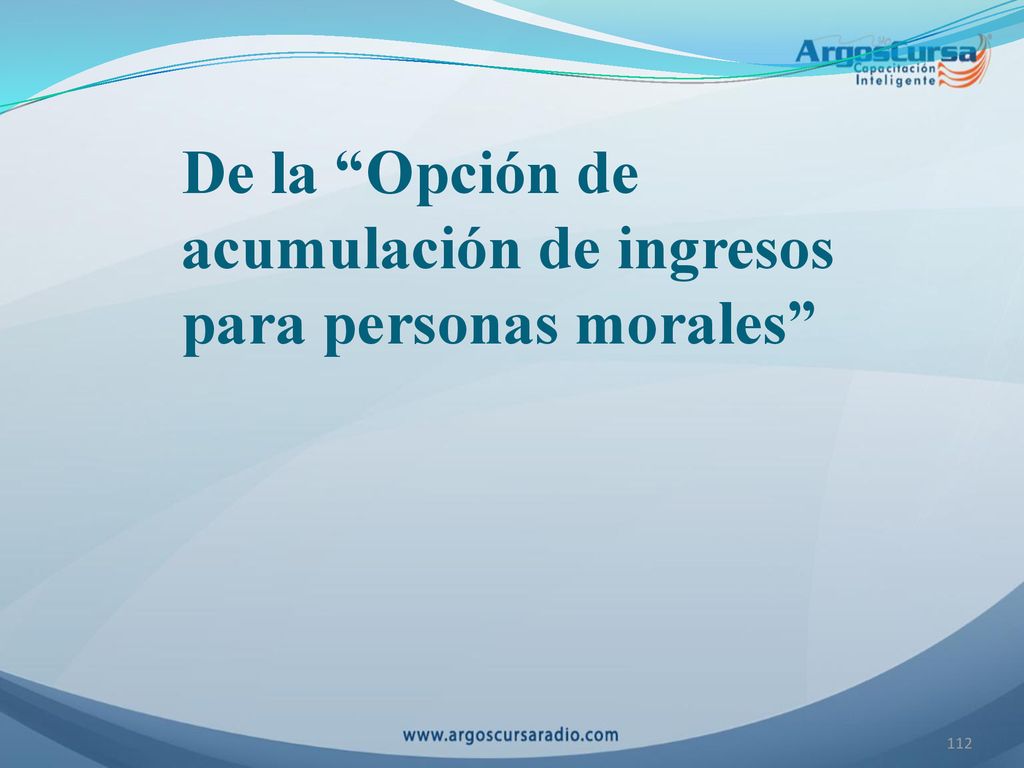 ArgosCursa
Capacitación Inteligente

De la “Opción de acumulación de ingresos para personas morales”

www.argoscursaradio.com

112